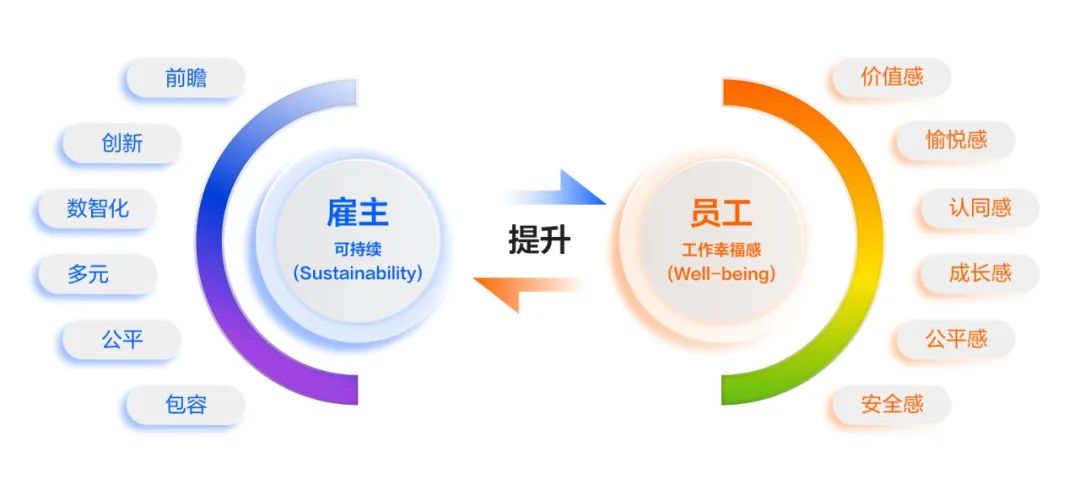 前瞻

创新

数智化

多元

公平

包容

雇主
可持续
(Sustainability)

提升

员工
工作幸福感
(Well-being)

价值感

愉悦感

认同感

成长感

公平感

安全感